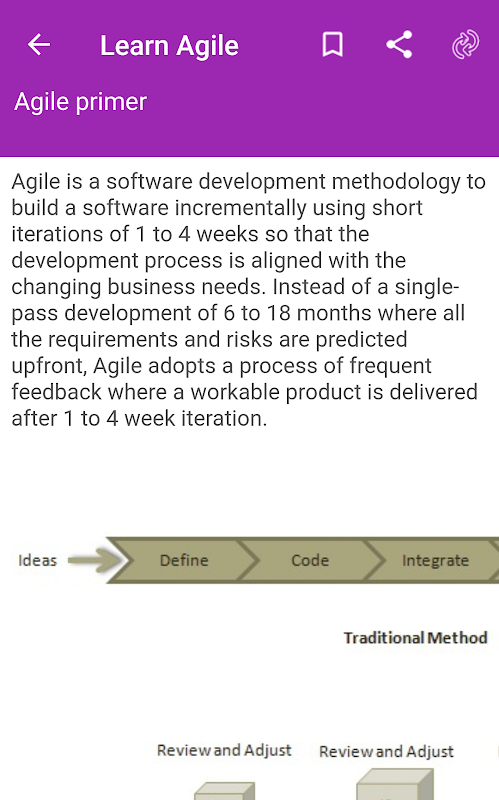 Learn Agile

Agile primer

Agile is a software development methodology to build a software incrementally using short iterations of 1 to 4 weeks so that the development process is aligned with the changing business needs. Instead of a single-pass development of 6 to 18 months where all the requirements and risks are predicted upfront, Agile adopts a process of frequent feedback where a workable product is delivered after 1 to 4 week iteration.

Ideas

Define

Code

Integrate

Traditional Method

Review and Adjust

Review and Adjust